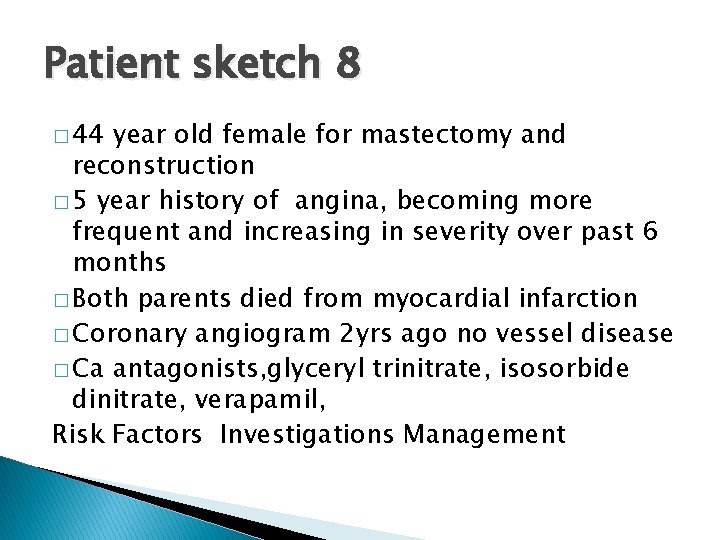 Patient sketch 8

□ 44 year old female for mastectomy and reconstruction
□ 5 year history of angina, becoming more frequent and increasing in severity over past 6 months
□ Both parents died from myocardial infarction
□ Coronary angiogram 2yrs ago no vessel disease
□ Ca antagonists,glyceryl trinitrate, isosorbide dinitrate, verapamil,

Risk Factors Investigations Management